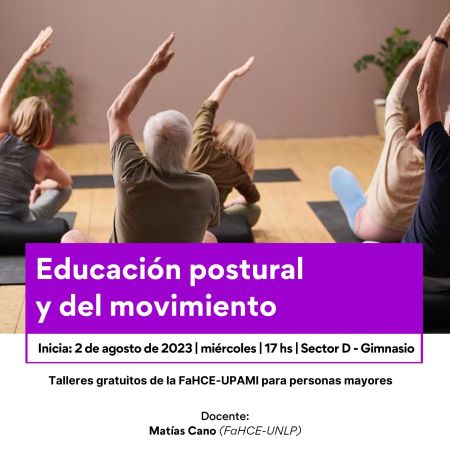 Educación postural y del movimiento

Inicia: 2 de agosto de 2023 | miércoles | 17 hs | Sector D - Gimnasio

Talleres gratuitos de la FaHCE-UPAMI para personas mayores

Docente:
Matías Cano (FaHCE-UNLP)